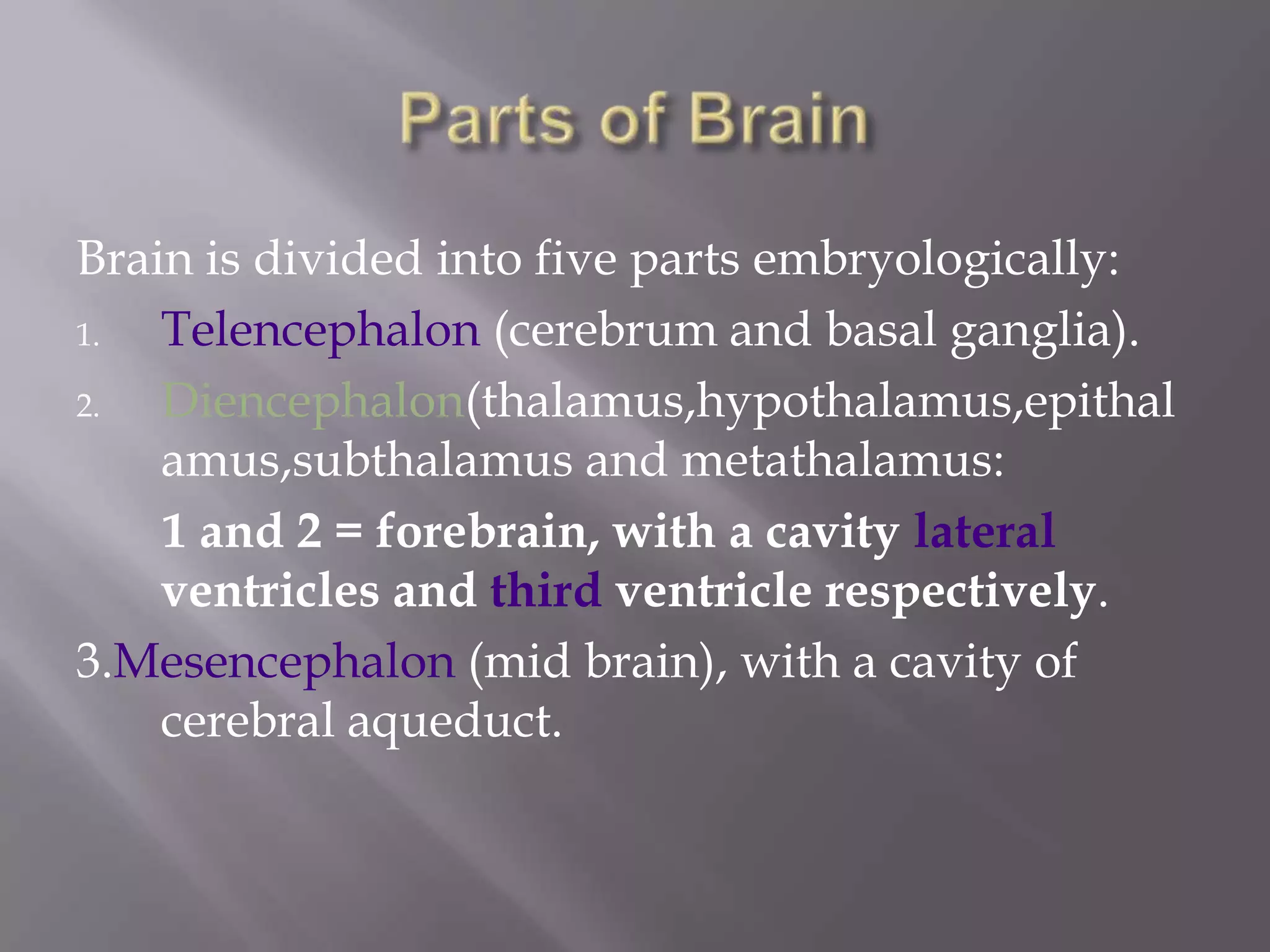 Parts of Brain

Brain is divided into five parts embryologically:

1. Telencephalon (cerebrum and basal ganglia).

2. Diencephalon(thalamus,hypothalamus,epithalamus,subthalamus and metathalamus:

1 and 2 = forebrain, with a cavity lateral ventricles and third ventricle respectively.

3.Mesencephalon (mid brain), with a cavity of cerebral aqueduct.